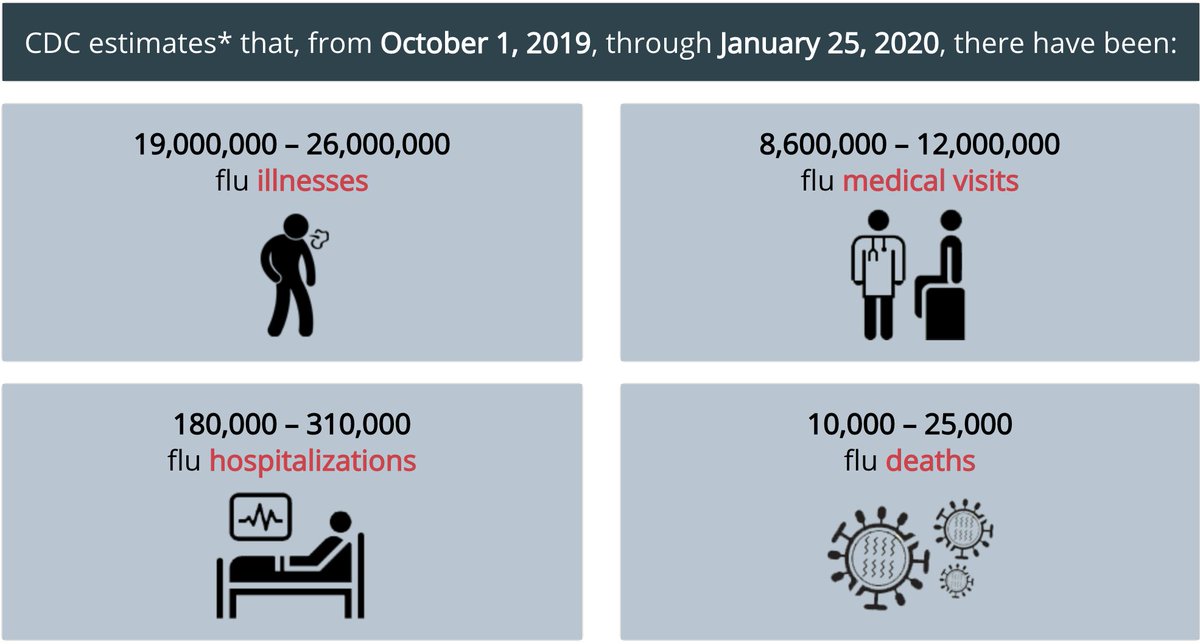 CDC estimates* that, from October 1, 2019, through January 25, 2020, there have been:

19,000,000 – 26,000,000
flu illnesses

8,600,000 – 12,000,000
flu medical visits

180,000 – 310,000
flu hospitalizations

10,000 – 25,000
flu deaths